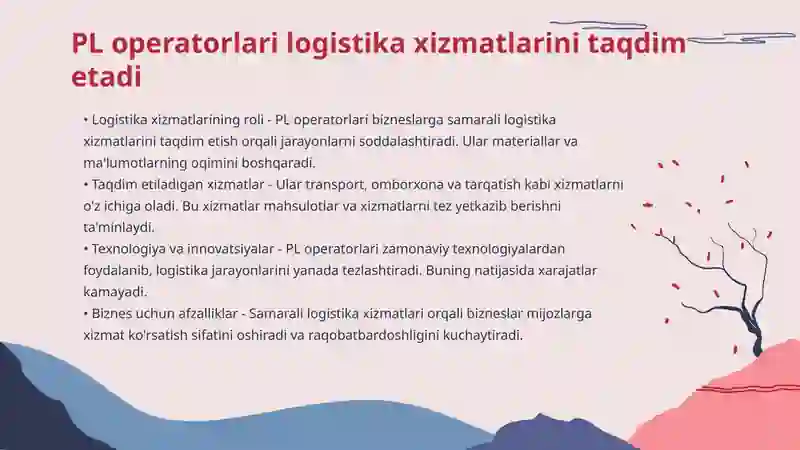 PL operatorlari logistika xizmatlarini taqdim etadi

• Logistika xizmatlarining roli - PL operatorlari bizneslarga samarali logistika xizmatlarini taqdim etish orqali jarayonlarni soddalashtiradi. Ular materiallar va ma'lumotlarning oqimini boshqaradi.
• Taqdim etiladigan xizmatlar - Ular transport, omborxona va tarqatish kabi xizmatlarni o'z ichiga oladi. Bu xizmatlar mahsulotlar va xizmatlarni tez yetkazib berishni ta'minlaydi.
• Texnologiya va innovatsiyalar - PL operatorlari zamonaviy texnologiyalardan foydalanib, logistika jarayonlarini yanada tezlashtiradi. Buning natijasida xarajatlar kamayadi.
• Biznes uchun afzalliklar - Samarali logistika xizmatlari orqali bizneslar mijozlarga xizmat ko'rsatish sifatini oshiradi va raqobatbardoshligini kuchaytiradi.